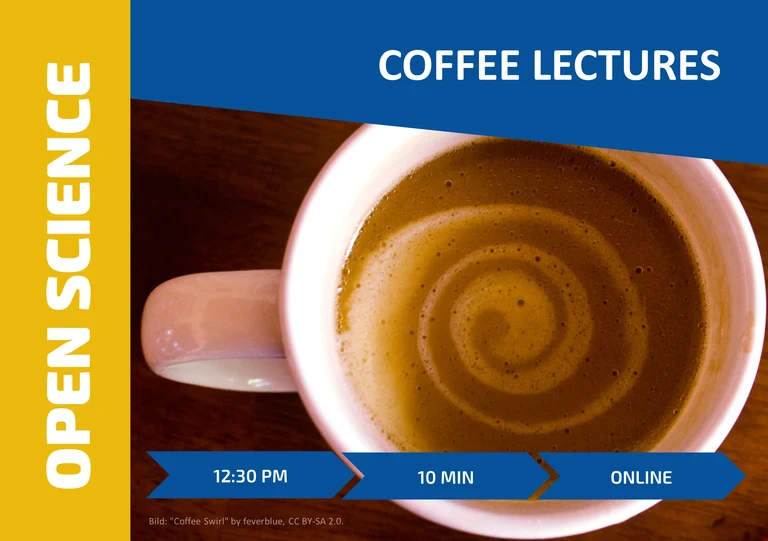 OPEN SCIENCE

COFFEE LECTURES

12:30 PM

10 MIN

ONLINE

Bild: "Coffee Swirl" by feverblue, CC BY-SA 2.0.